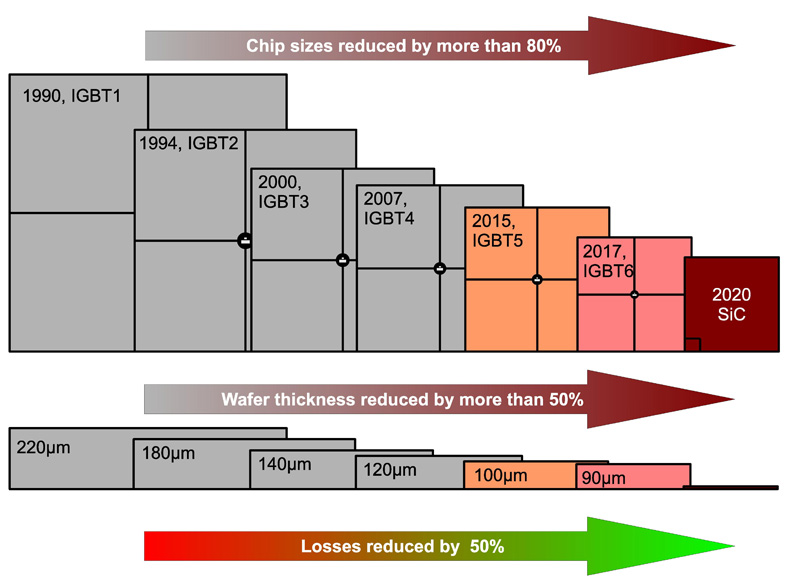 Chip sizes reduced by more than 80%

1990, IGBT1

1994, IGBT2

2000, IGBT3

2007, IGBT4

2015, IGBT5

2017, IGBT6

2020 SiC

Wafer thickness reduced by more than 50%

220µm

180µm

140µm

120µm

100µm

90µm

Losses reduced by 50%